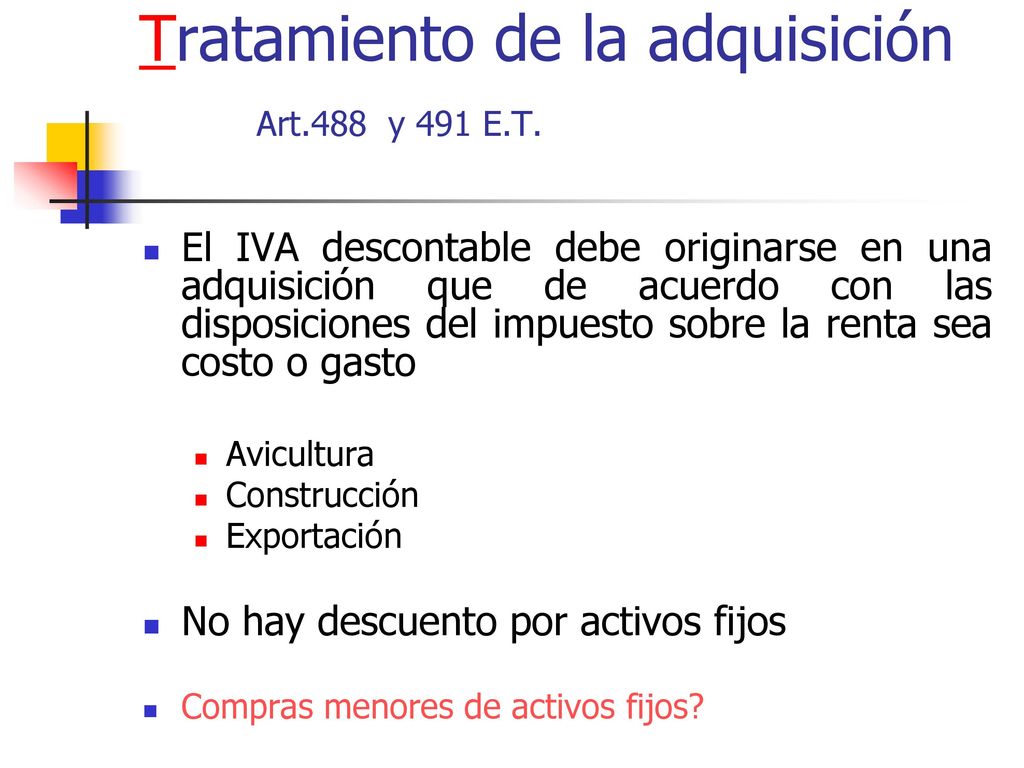 Tratamiento de la adquisición

Art.488 y 491 E.T.

El IVA descontable debe originarse en una adquisición que de acuerdo con las disposiciones del impuesto sobre la renta sea costo o gasto

Avicultura
Construcción
Exportación

No hay descuento por activos fijos

Compras menores de activos fijos?